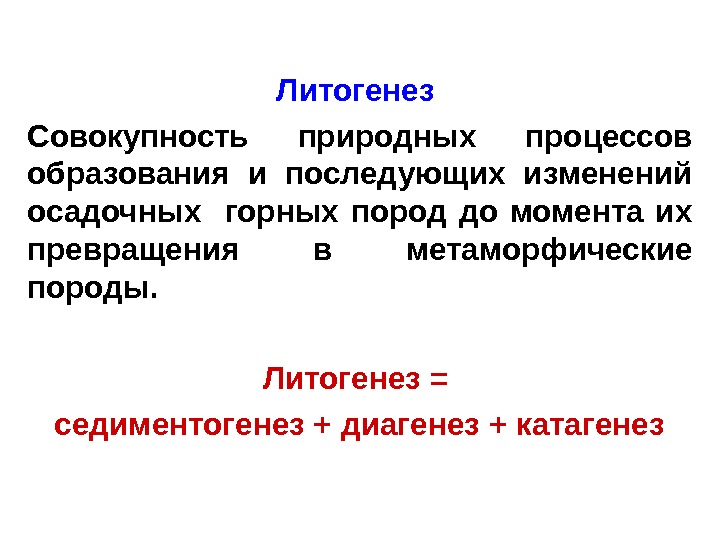 Литогенез

Совокупность природных процессов образования и последующих изменений осадочных горных пород до момента их превращения в метаморфические породы.

Литогенез =
седиментогенез + диагенез + катагенез